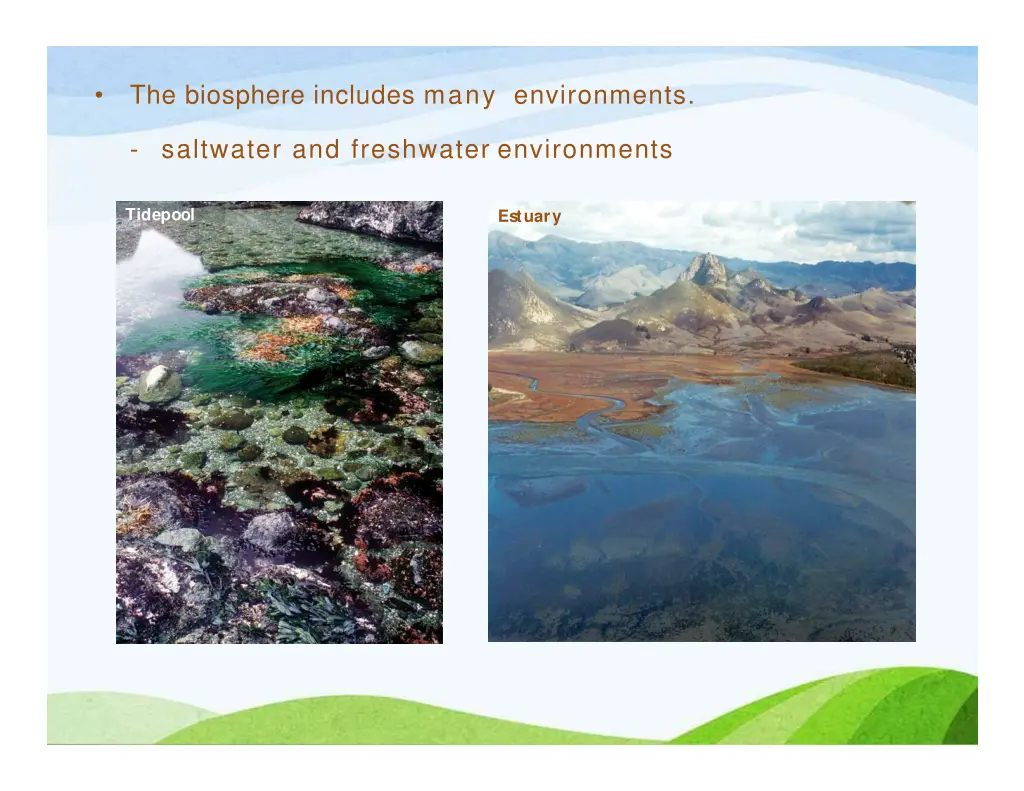 • The biosphere includes many environments.

- saltwater and freshwater environments

Tidepool

Estuary